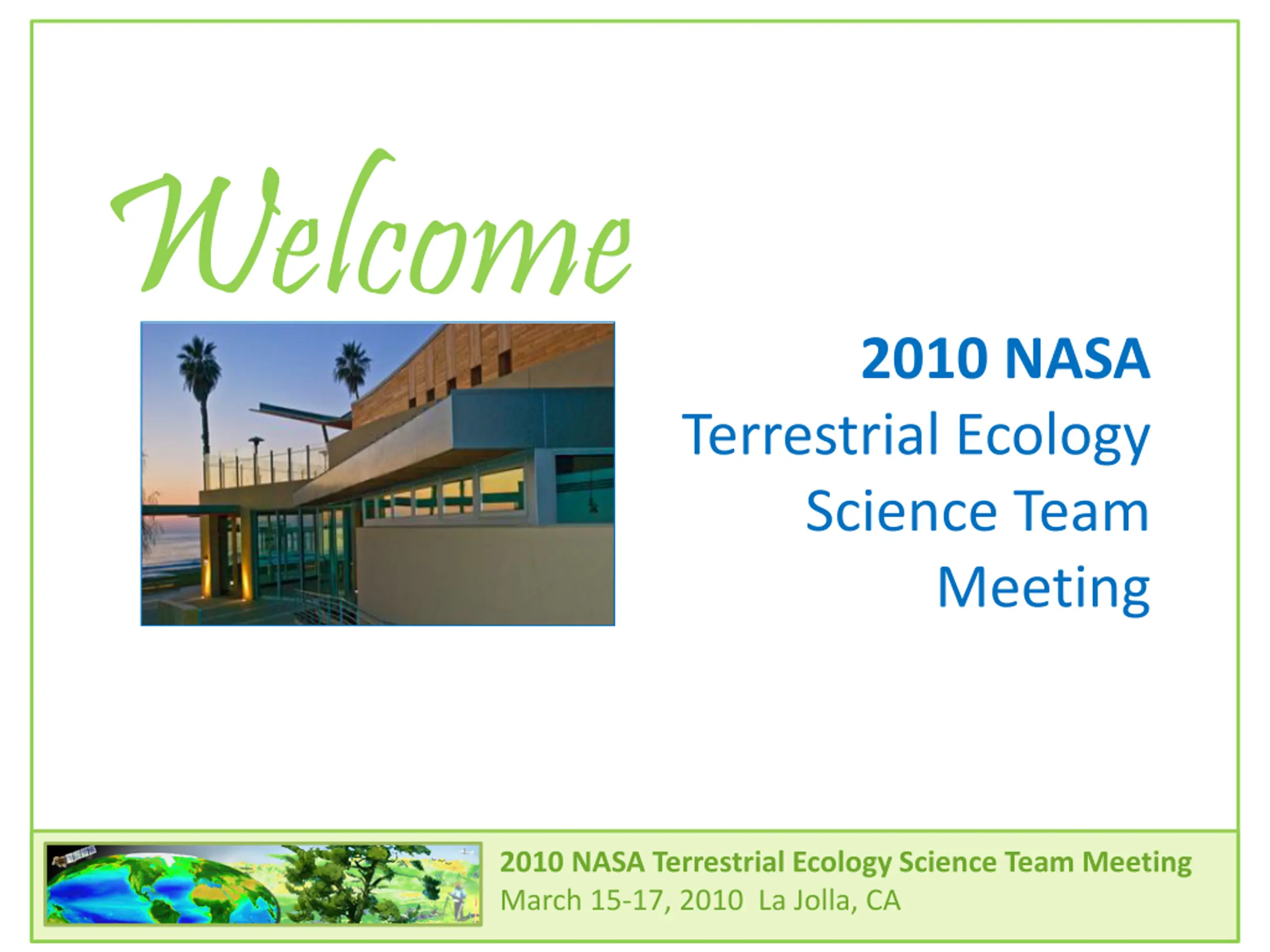 Welcome

2010 NASA
Terrestrial Ecology
Science Team
Meeting

2010 NASA Terrestrial Ecology Science Team Meeting
March 15-17, 2010 La Jolla, CA